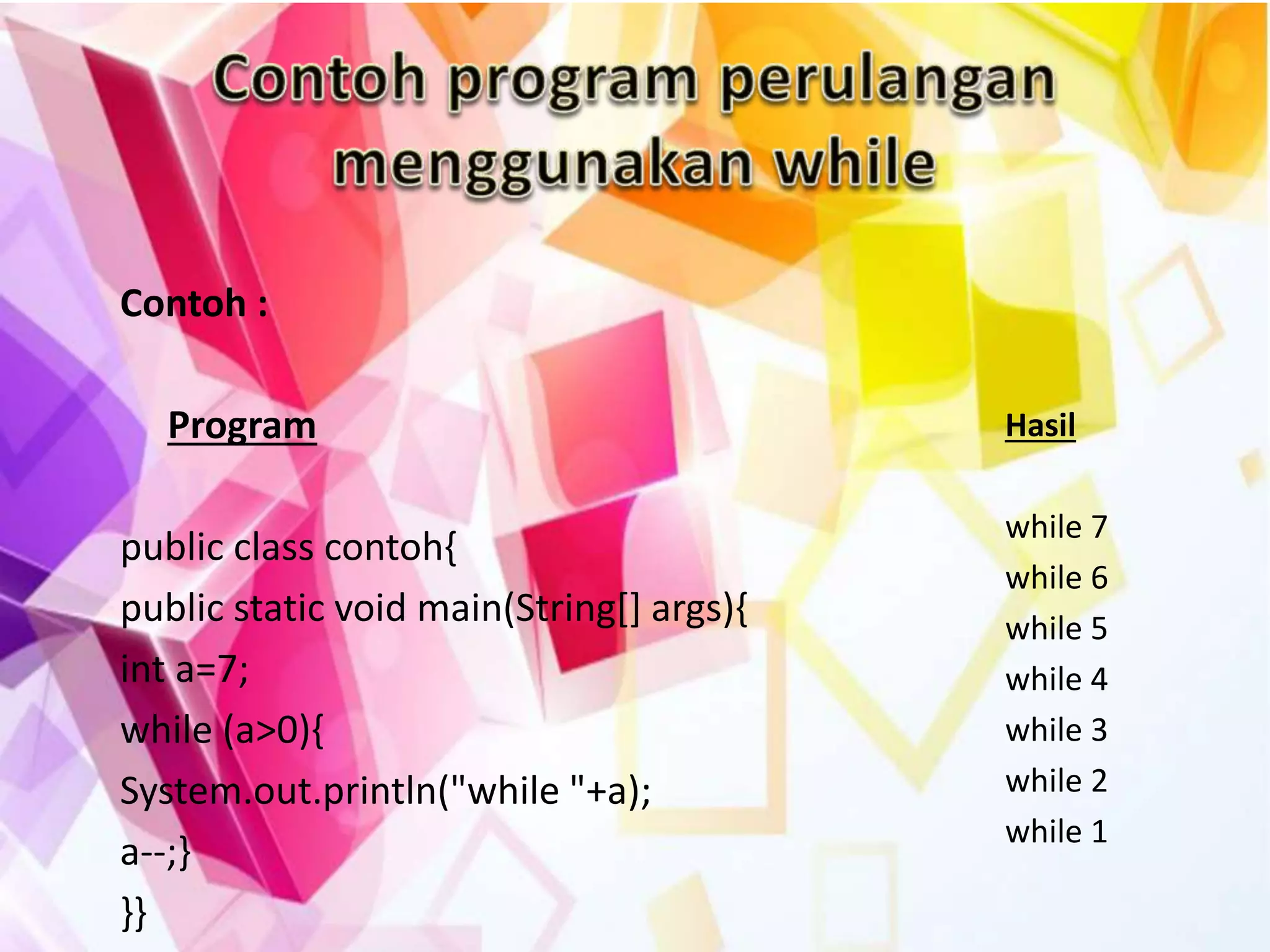 Contoh program perulangan menggunakan while

Contoh :

Program

public class contoh{
public static void main(String[] args){
int a=7;
while (a>0){
System.out.println("while "+a);
a--;}
}}

Hasil

while 7
while 6
while 5
while 4
while 3
while 2
while 1